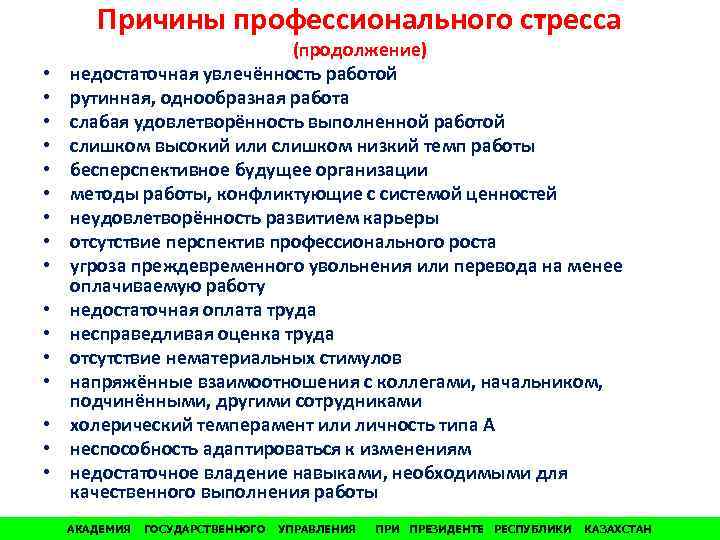 Причины профессионального стресса
(продолжение)

• недостаточная увлечённость работой
• рутинная, однообразная работа
• слабая удовлетворённость выполненной работой
• слишком высокий или слишком низкий темп работы
• бесперспективное будущее организации
• методы работы, конфликтующие с системой ценностей
• неудовлетворённость развитием карьеры
• отсутствие перспектив профессионального роста
• угроза преждевременного увольнения или перевода на менее оплачиваемую работу
• недостаточная оплата труда
• несправедливая оценка труда
• отсутствие нематериальных стимулов
• напряжённые взаимоотношения с коллегами, начальником, подчинёнными, другими сотрудниками
• холерический темперамент или личность типа А
• неспособность адаптироваться к изменениям
• недостаточное владение навыками, необходимыми для качественного выполнения работы

АКАДЕМИЯ ГОСУДАРСТВЕННОГО УПРАВЛЕНИЯ ПРИ ПРЕЗИДЕНТЕ РЕСПУБЛИКИ КАЗАХСТАН